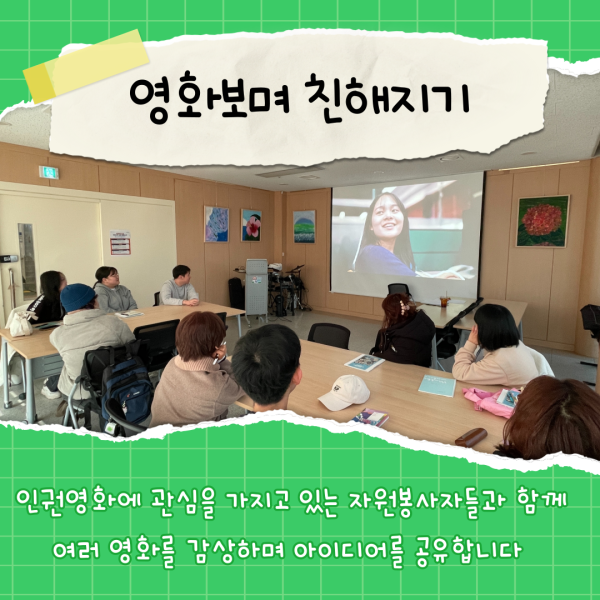 영화보며 친해지기

인권영화에 관심을 가지고 있는 자원봉사자들과 함께
여러 영화를 감상하며 아이디어를 공유합니다